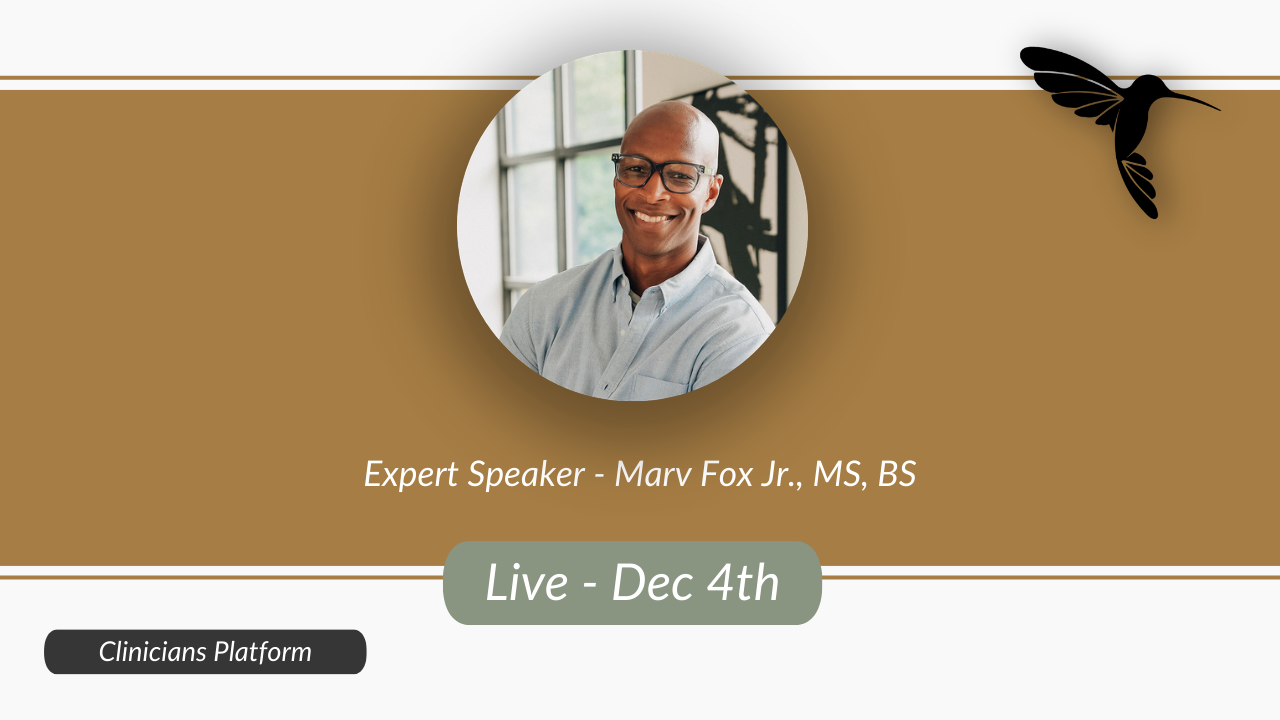 Expert Speaker - Marv Fox Jr., MS, BS

Live - Dec 4th

Clinicians Platform